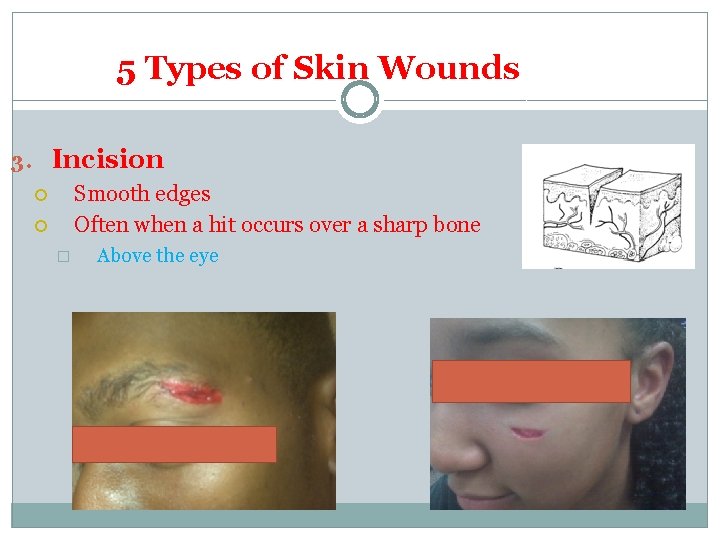 5 Types of Skin Wounds

3. Incision
Smooth edges
Often when a hit occurs over a sharp bone
Above the eye